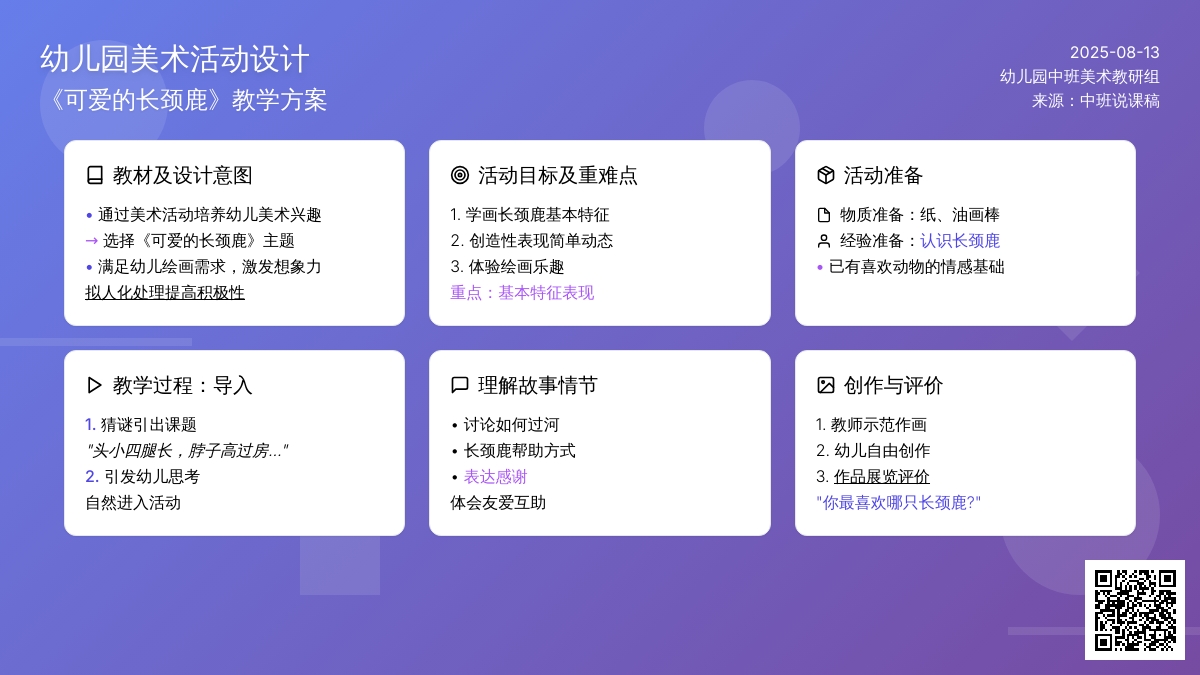 幼儿园美术活动设计
《可爱的长颈鹿》教学方案

2025-08-13
幼儿园中班美术教研组
来源：中班说课稿

教材及设计意图

• 通过美术活动培养幼儿美术兴趣
→ 选择《可爱的长颈鹿》主题
• 满足幼儿绘画需求，激发想象力
拟人化处理提高积极性

活动目标及重难点

1. 学画长颈鹿基本特征
2. 创造性表现简单动态
3. 体验绘画乐趣
重点：基本特征表现

活动准备

物质准备：纸、油画棒
经验准备：认识长颈鹿
• 已有喜欢动物的情感基础

教学过程：导入

1. 猜谜引出课题
"头小四腿长，脖子高过房..."
2. 引发幼儿思考
自然进入活动

理解故事情节

• 讨论如何过河
• 长颈鹿帮助方式
• 表达感谢
体会友爱互助

创作与评价

1. 教师示范作画
2. 幼儿自由创作
3. 作品展览评价
"你最喜欢哪只长颈鹿?"